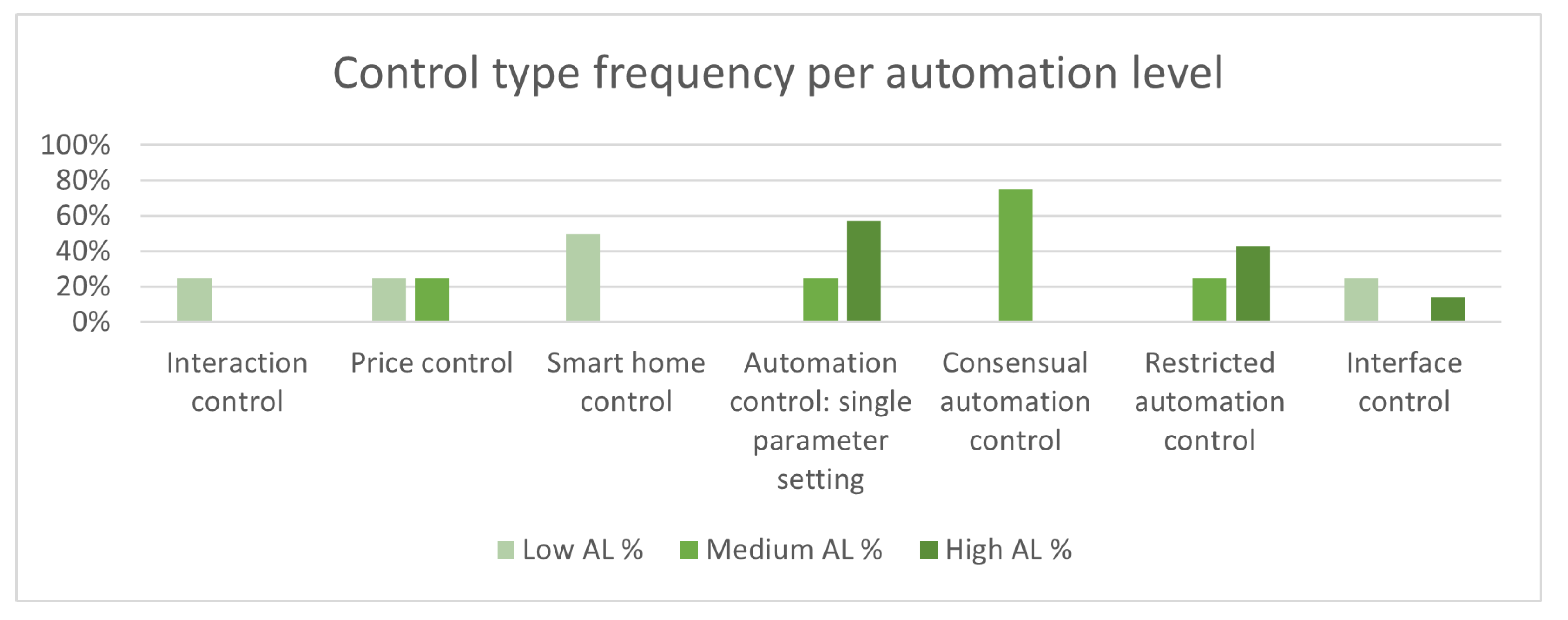 Control type frequency per automation level

100%
80%
60%
40%
20%
0%

Interaction control
Price control
Smart home control
Automation control: single parameter setting
Consensual automation control
Restricted automation control
Interface control

Low AL %
Medium AL %
High AL %